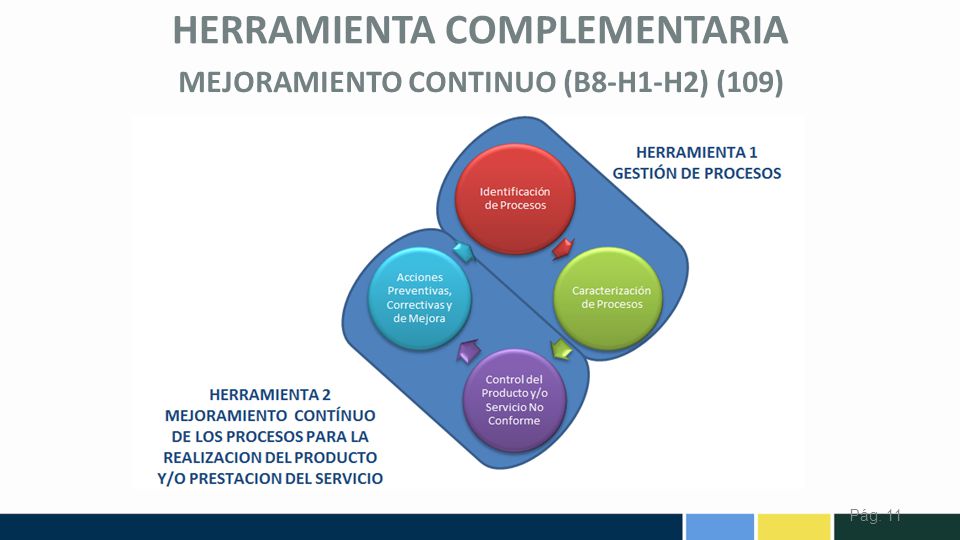 HERRAMIENTA COMPLEMENTARIA

MEJORAMIENTO CONTINUO (B8-H1-H2) (109)

HERRAMIENTA 1
GESTIÓN DE PROCESOS

Identificación de Procesos

Caracterización de Procesos

Control del Producto y/o Servicio No Conforme

Acciones Preventivas, Correctivas y de Mejora

HERRAMIENTA 2
MEJORAMIENTO CONTÍNUO DE LOS PROCESOS PARA LA REALIZACION DEL PRODUCTO Y/O PRESTACION DEL SERVICIO

Pág. 11